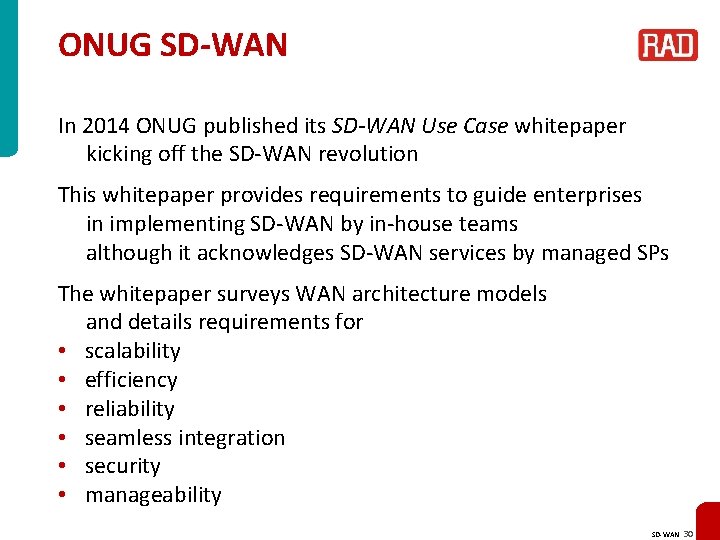 ONUG SD-WAN

RAD

In 2014 ONUG published its SD-WAN Use Case whitepaper kicking off the SD-WAN revolution

This whitepaper provides requirements to guide enterprises in implementing SD-WAN by in-house teams although it acknowledges SD-WAN services by managed SPs

The whitepaper surveys WAN architecture models and details requirements for
• scalability
• efficiency
• reliability
• seamless integration
• security
• manageability

SD-WAN 30